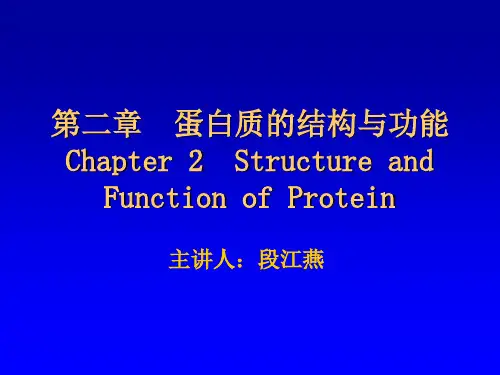 第二章　蛋白质的结构与功能
Chapter 2 Structure and Function of Protein

主讲人：段江燕